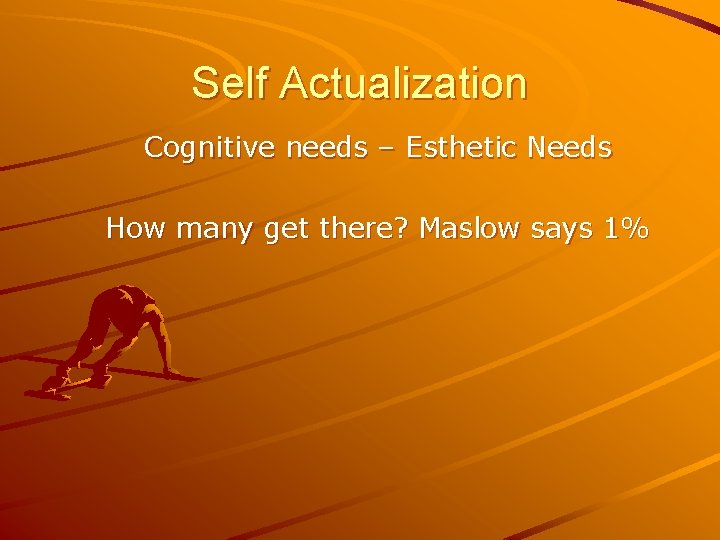 Self Actualization

Cognitive needs – Esthetic Needs

How many get there? Maslow says 1%